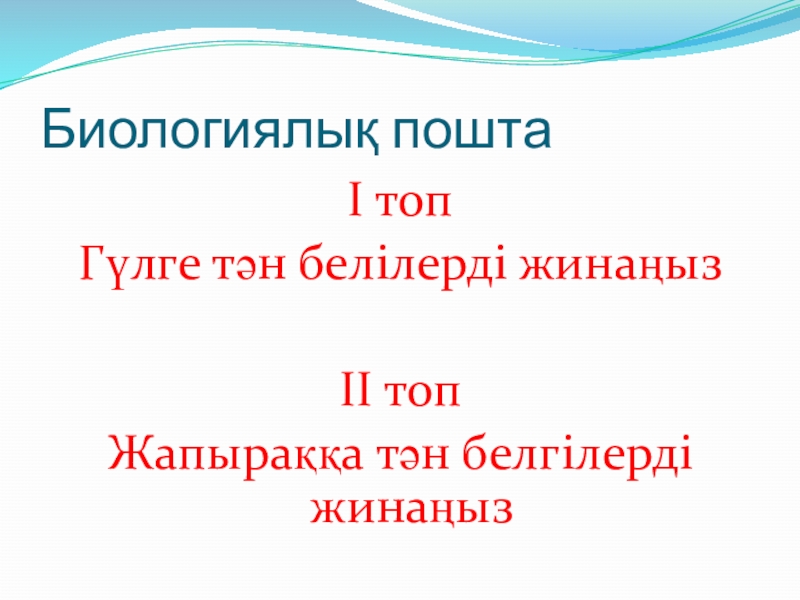 Биологиялық пошта

І топ
Гүлге тән белілерді жинаңыз

ІІ топ
Жапыраққа тән белгілерді жинаңыз